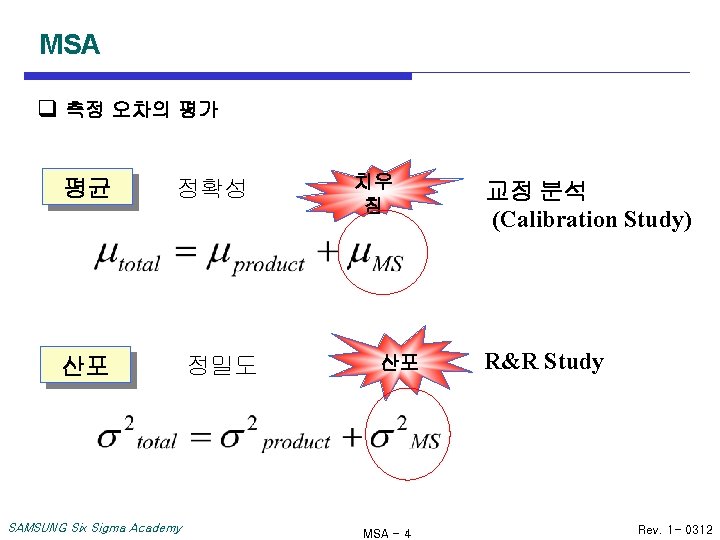 MSA

❑ 측정 오차의 평가

평균 정확성

치우침

교정 분석
(Calibration Study)

$\mu_{total} = \mu_{product} + \mu_{MS}$

산포 정밀도

산포

R&R Study

$\sigma^2{}_{total} = \sigma^2{}_{product} + \sigma^2{}_{MS}$

SAMSUNG Six Sigma Academy

MSA - 4

Rev. 1- 0312